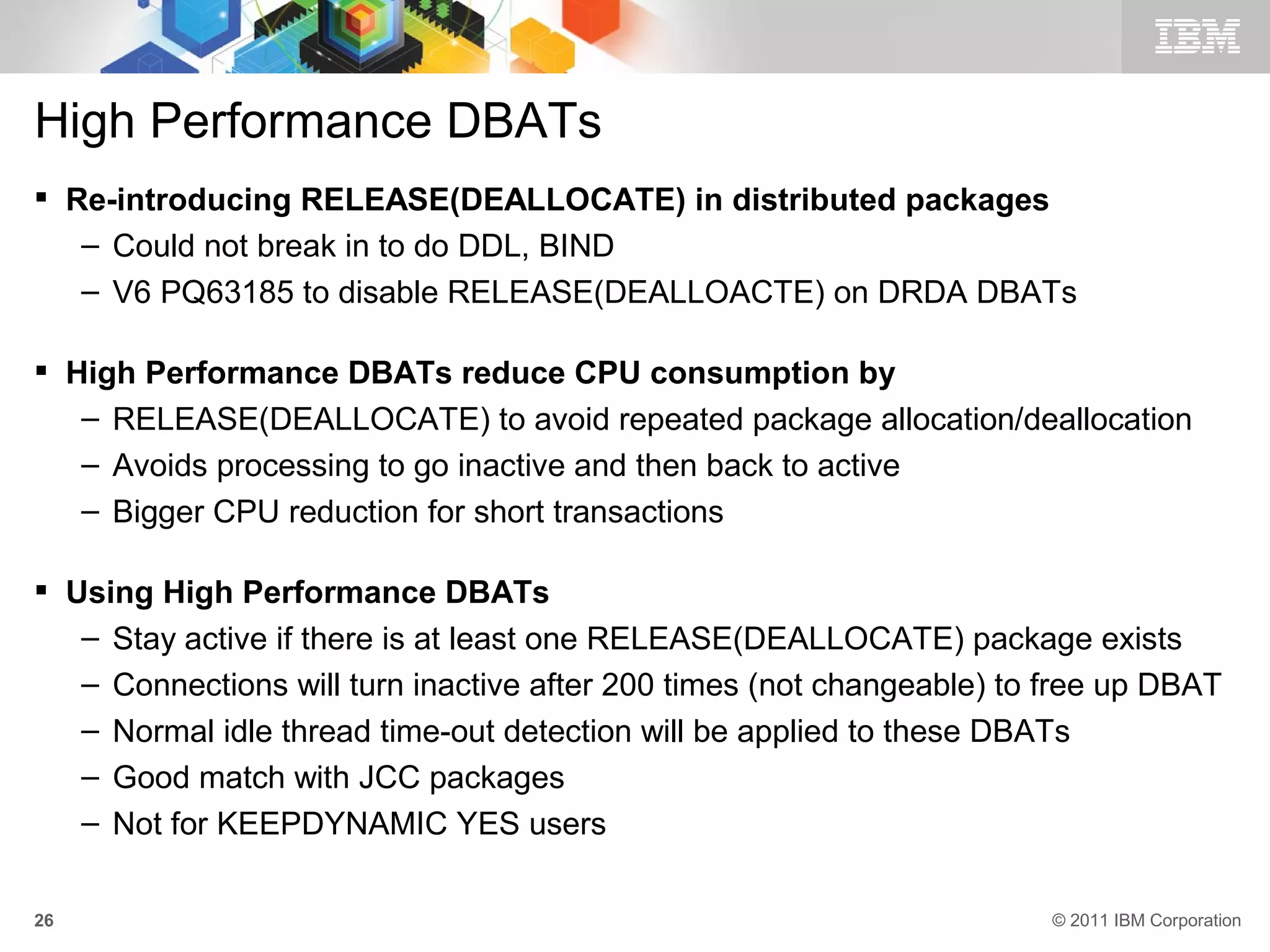 IBM

High Performance DBATs

▪ Re-introducing RELEASE(DEALLOCATE) in distributed packages
– Could not break in to do DDL, BIND
– V6 PQ63185 to disable RELEASE(DEALLOACTE) on DRDA DBATs

▪ High Performance DBATs reduce CPU consumption by
– RELEASE(DEALLOCATE) to avoid repeated package allocation/deallocation
– Avoids processing to go inactive and then back to active
– Bigger CPU reduction for short transactions

▪ Using High Performance DBATs
– Stay active if there is at least one RELEASE(DEALLOCATE) package exists
– Connections will turn inactive after 200 times (not changeable) to free up DBAT
– Normal idle thread time-out detection will be applied to these DBATs
– Good match with JCC packages
– Not for KEEPDYNAMIC YES users

26

© 2011 IBM Corporation